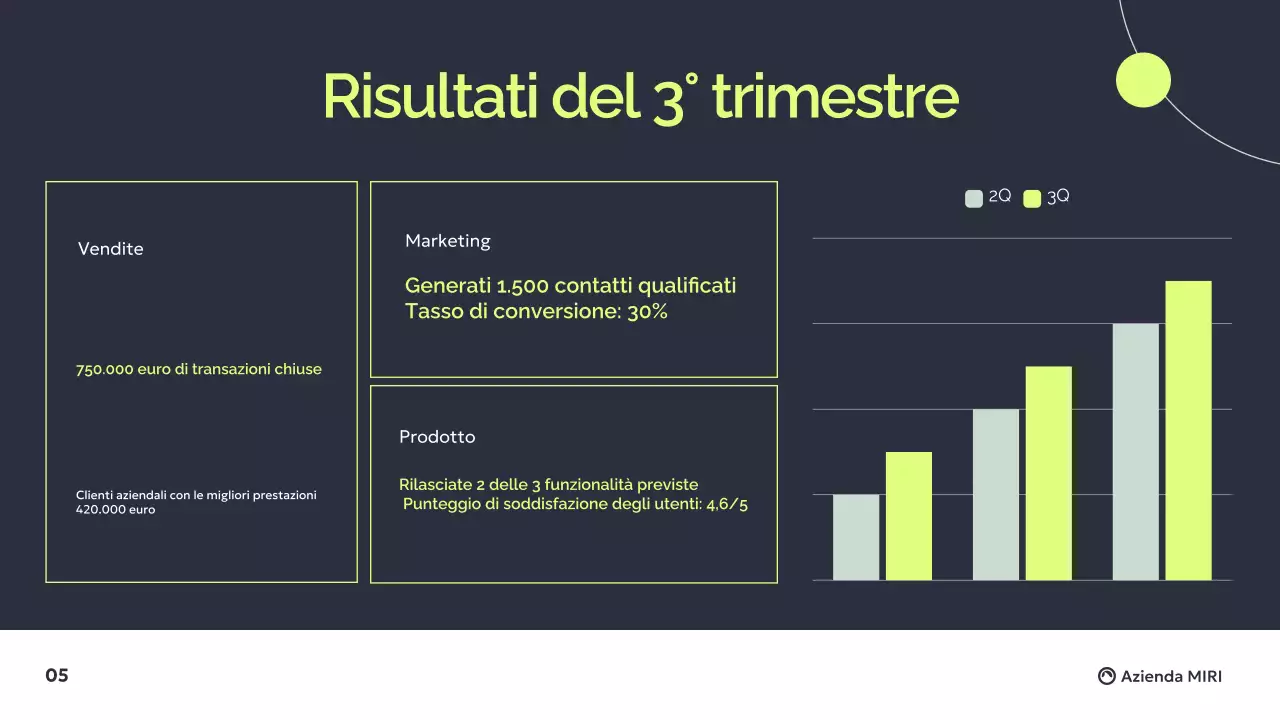 Risultati del 3° trimestre

Vendite

750.000 euro di transazioni chiuse

Clienti aziendali con le migliori prestazioni
420.000 euro

Marketing

Generati 1.500 contatti qualificati
Tasso di conversione: 30%

Prodotto

Rilasciate 2 delle 3 funzionalità previste
Punteggio di soddisfazione degli utenti: 4,6/5

2Q 3Q

05

Azienda MIRI